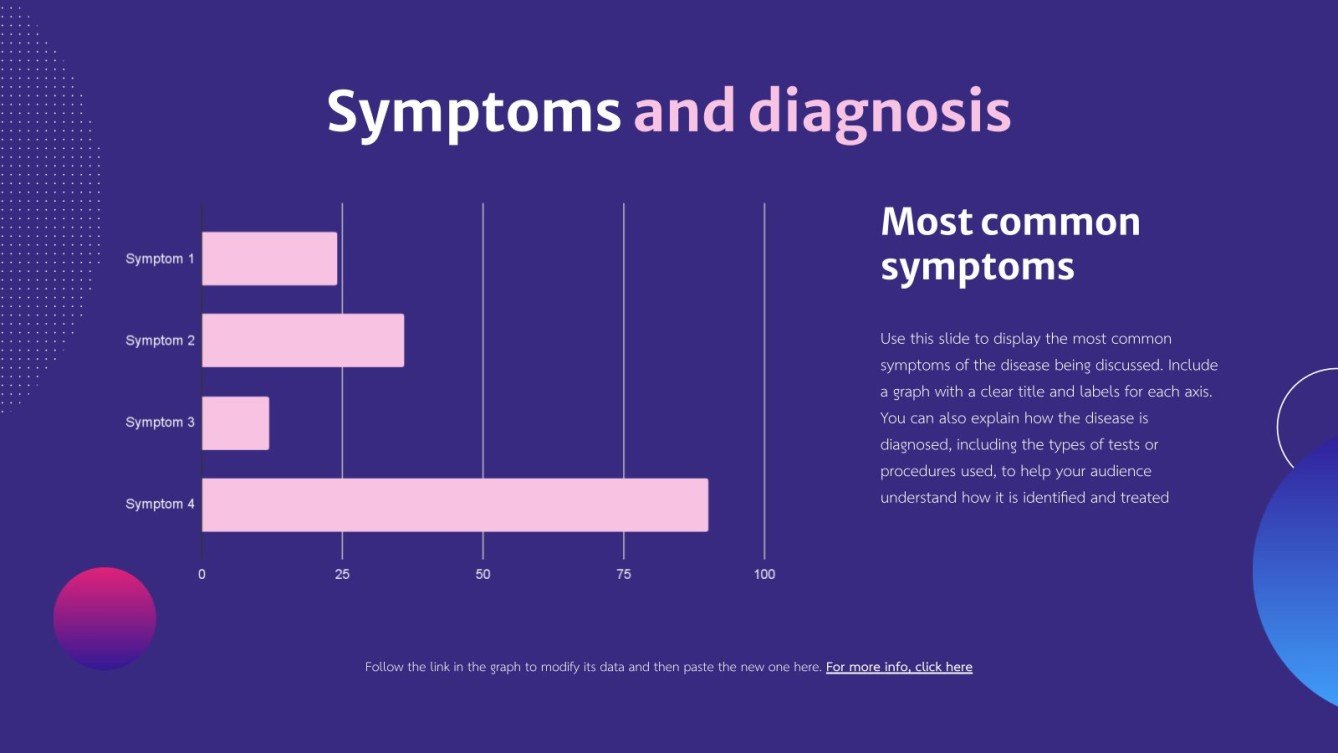 Symptoms and diagnosis

Symptom 1
Symptom 2
Symptom 3
Symptom 4

0 25 50 75 100

Most common symptoms

Use this slide to display the most common symptoms of the disease being discussed. Include a graph with a clear title and labels for each axis. You can also explain how the disease is diagnosed, including the types of tests or procedures used, to help your audience understand how it is identified and treated

Follow the link in the graph to modify its data and then paste the new one here. For more info, click here